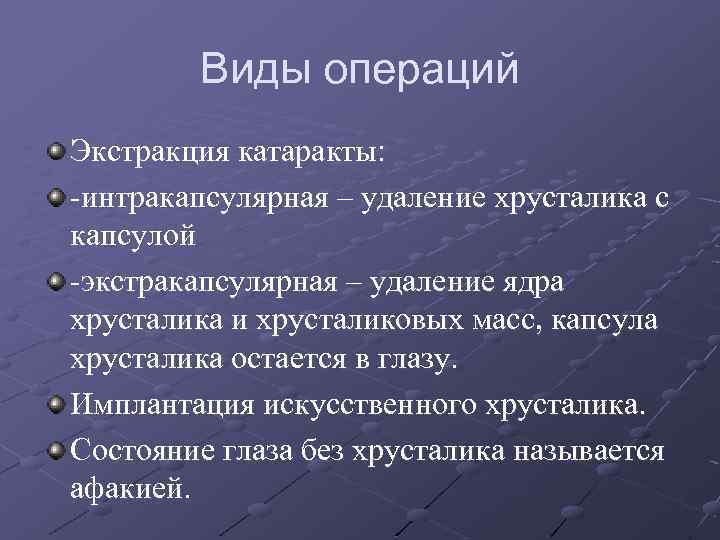 Виды операций

Экстракция катаракты:

-интракапсулярная – удаление хрусталика с капсулой

-экстракапсулярная – удаление ядра хрусталика и хрусталиковых масс, капсула хрусталика остается в глазу.

Имплантация искусственного хрусталика.

Состояние глаза без хрусталика называется афакией.